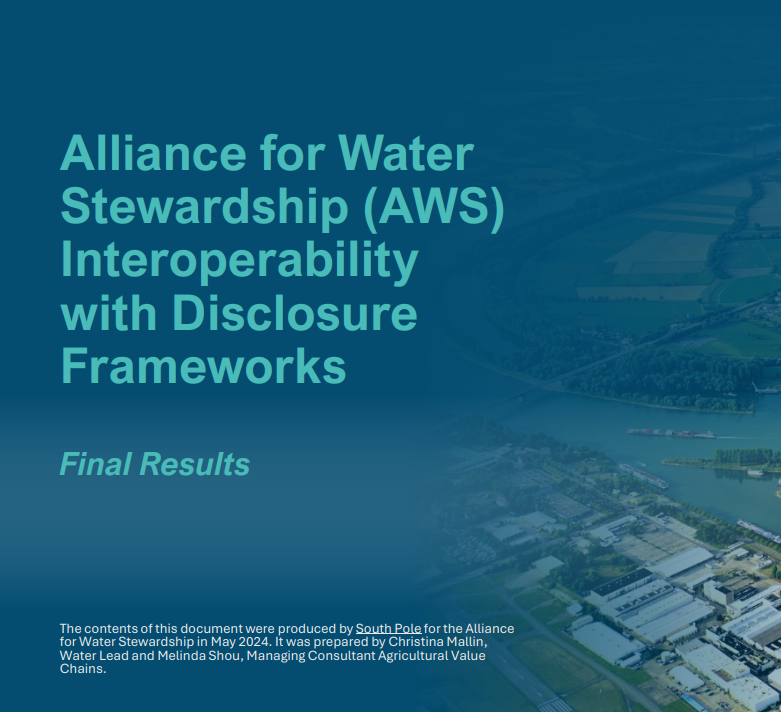 Alliance for Water Stewardship (AWS) Interoperability with Disclosure Frameworks

Final Results

The contents of this document were produced by South Pole for the Alliance for Water Stewardship in May 2024. It was prepared by Christina Mallin, Water Lead and Melinda Shou, Managing Consultant Agricultural Value Chains.